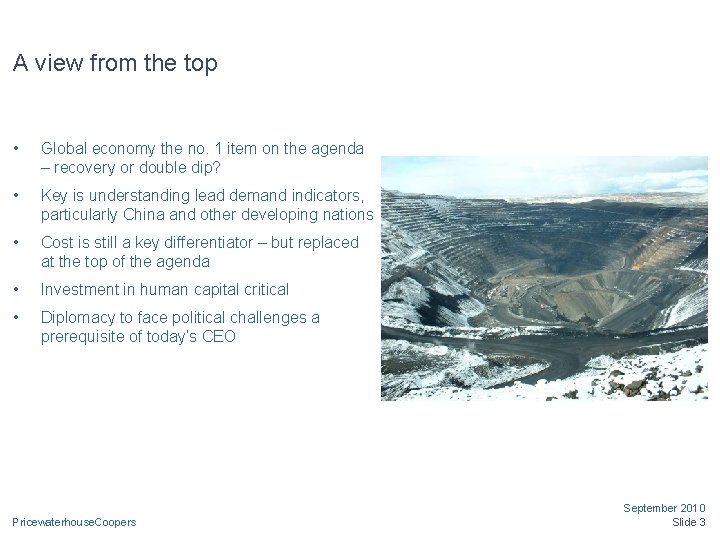 A view from the top

• Global economy the no. 1 item on the agenda – recovery or double dip?
• Key is understanding lead demand indicators, particularly China and other developing nations
• Cost is still a key differentiator – but replaced at the top of the agenda
• Investment in human capital critical
• Diplomacy to face political challenges a prerequisite of today's CEO

PricewaterhouseCoopers

September 2010
Slide 3